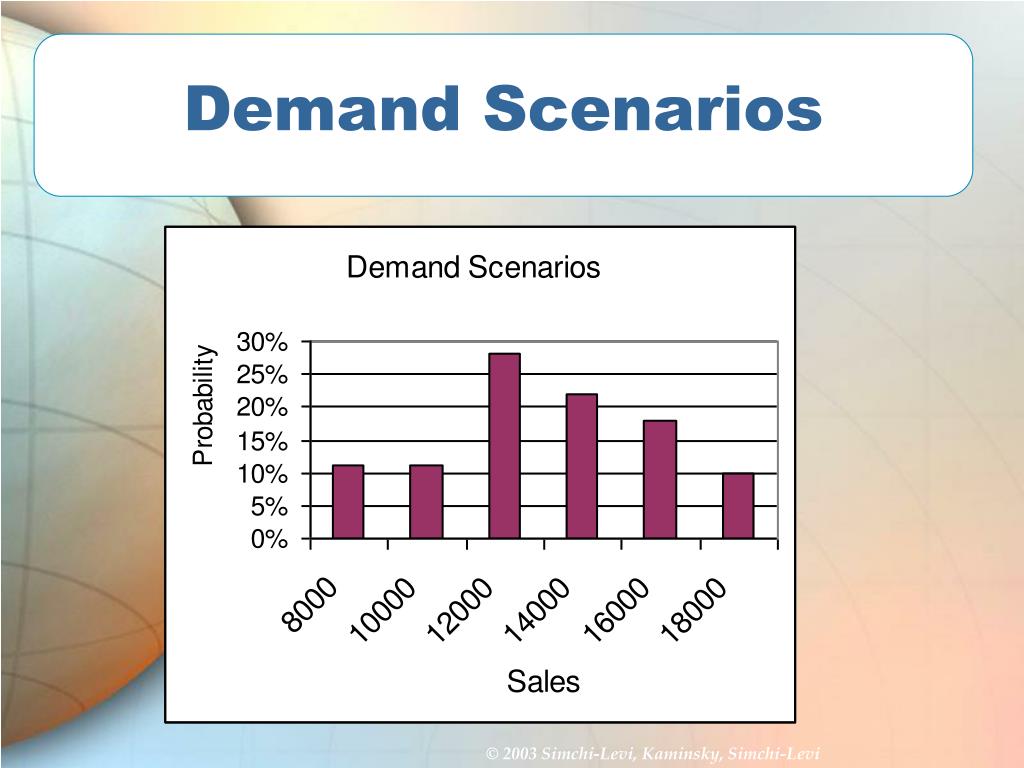 Demand Scenarios

Demand Scenarios

Probability

30%
25%
20%
15%
10%
5%
0%

8000
10000
12000
14000
16000
18000

Sales

© 2003 Simchi-Levi, Kaminsky, Simchi-Levi